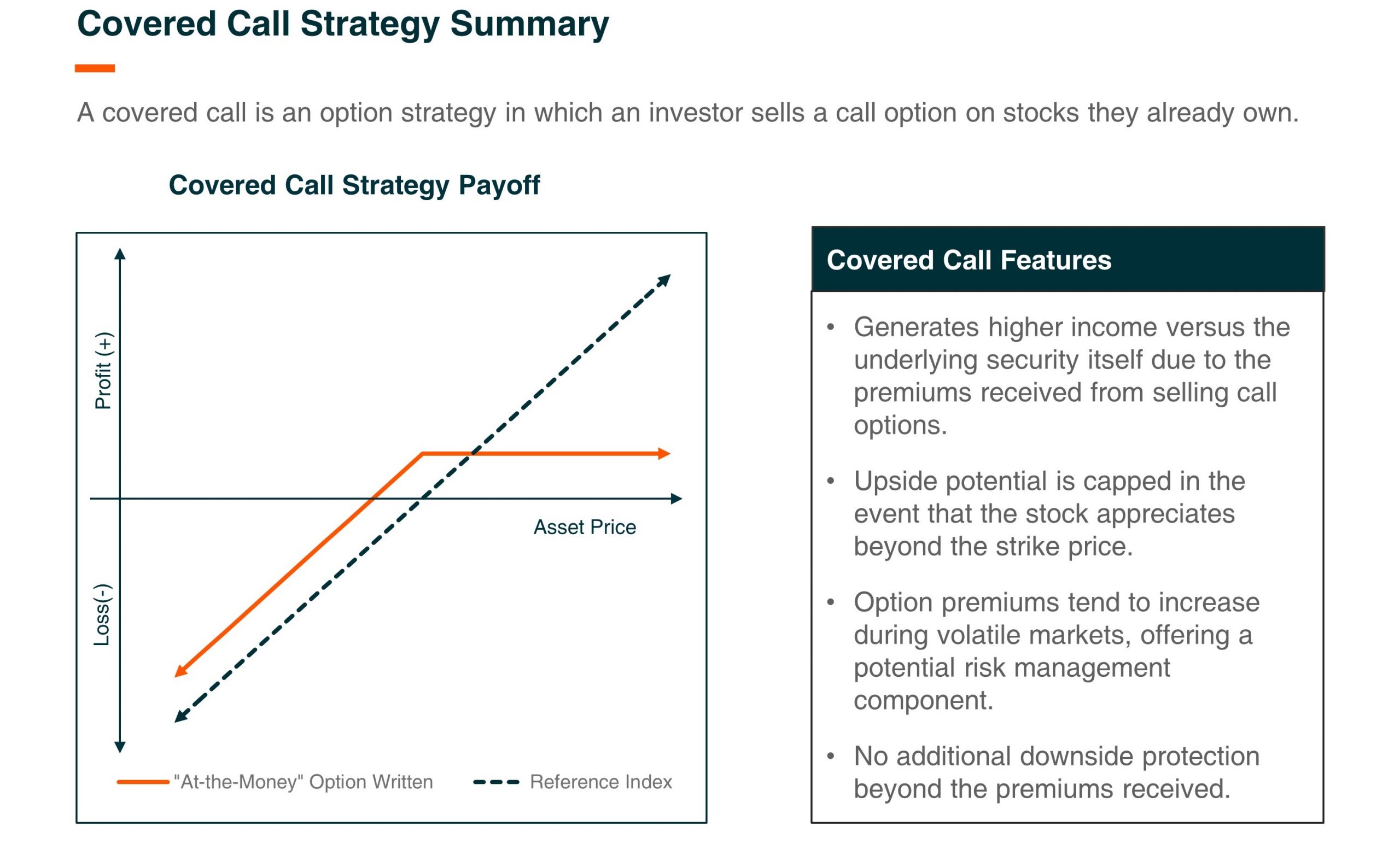 Covered Call Strategy Summary

A covered call is an option strategy in which an investor sells a call option on stocks they already own.

Covered Call Strategy Payoff

Profit (+)

Loss(-)

Asset Price

"At-the-Money" Option Written

Reference Index

Covered Call Features

• Generates higher income versus the underlying security itself due to the premiums received from selling call options.

• Upside potential is capped in the event that the stock appreciates beyond the strike price.

• Option premiums tend to increase during volatile markets, offering a potential risk management component.

• No additional downside protection beyond the premiums received.